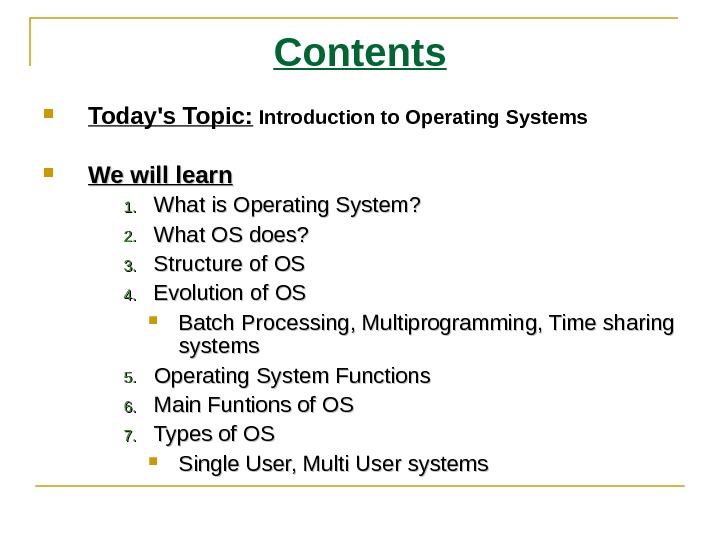 Contents

Today's Topic: Introduction to Operating Systems

We will learn

1. What is Operating System?
2. What OS does?
3. Structure of OS
4. Evolution of OS
   - Batch Processing, Multiprogramming, Time sharing systems
5. Operating System Functions
6. Main Funtions of OS
7. Types of OS
   - Single User, Multi User systems